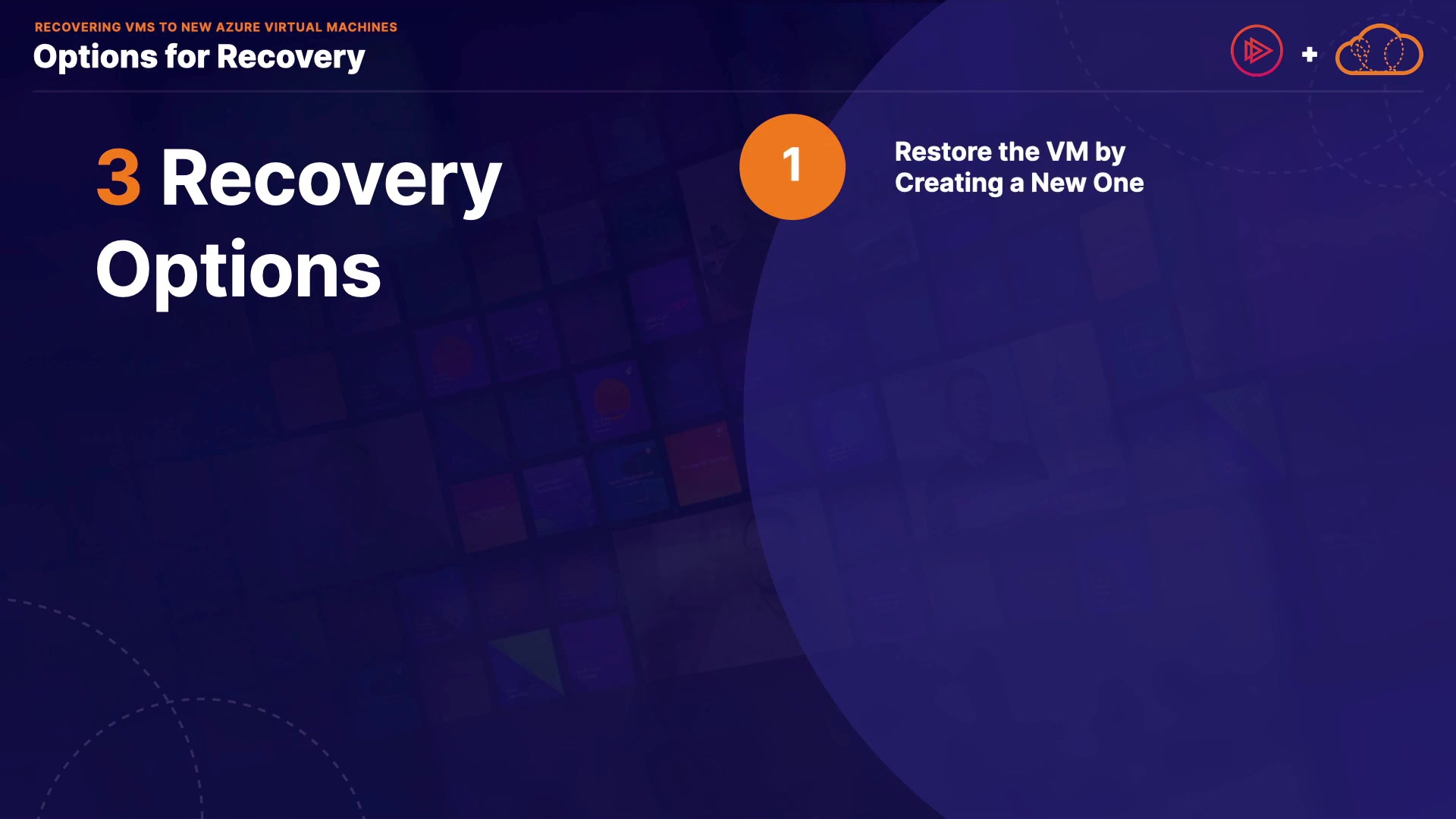 RECOVERING VMS TO NEW AZURE VIRTUAL MACHINES
Options for Recovery

+

3 Recovery Options

1

Restore the VM by Creating a New One